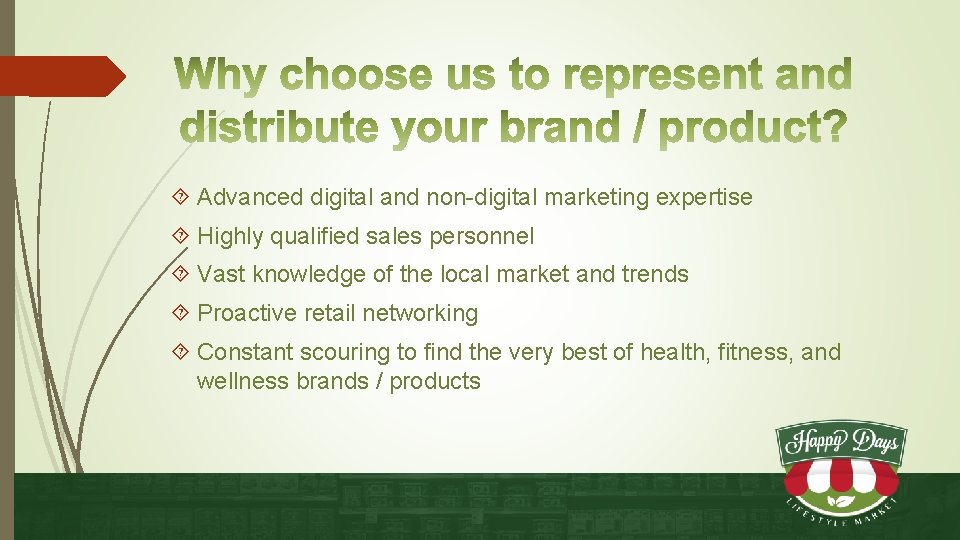 Why choose us to represent and distribute your brand / product?

Advanced digital and non-digital marketing expertise

Highly qualified sales personnel

Vast knowledge of the local market and trends

Proactive retail networking

Constant scouring to find the very best of health, fitness, and wellness brands / products

Happy Days
LIFESTYLE MARKET